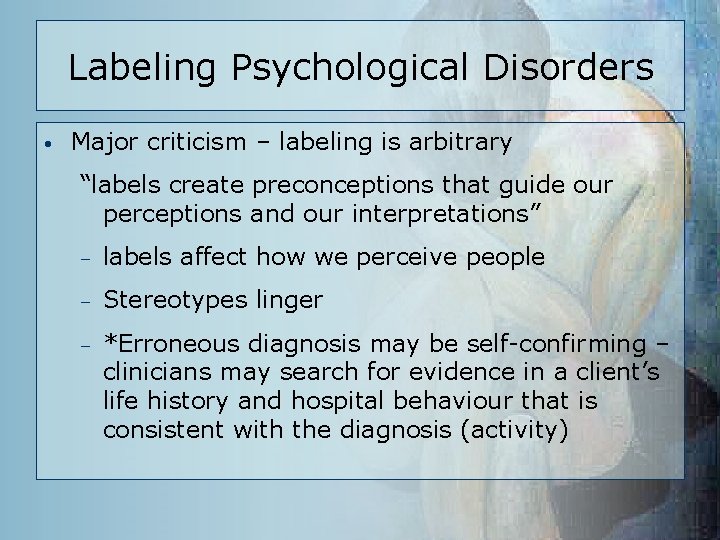 Labeling Psychological Disorders

• Major criticism – labeling is arbitrary

“labels create preconceptions that guide our perceptions and our interpretations”

– labels affect how we perceive people

– Stereotypes linger

– *Erroneous diagnosis may be self-confirming – clinicians may search for evidence in a client’s life history and hospital behaviour that is consistent with the diagnosis (activity)